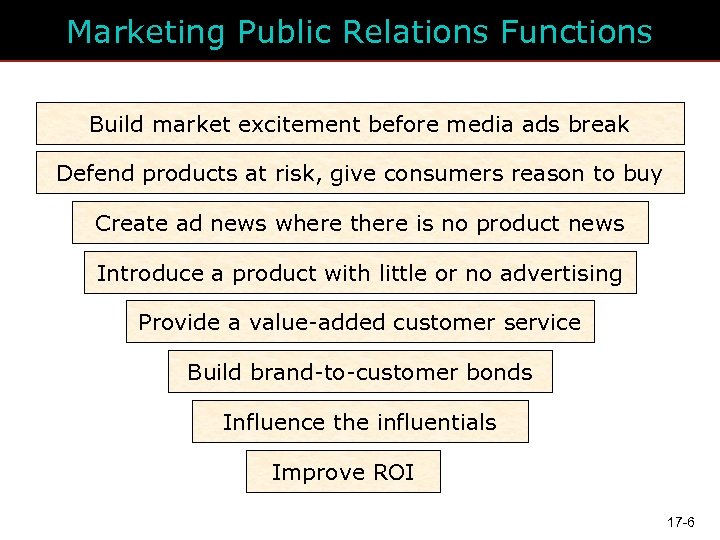 Marketing Public Relations Functions

Build market excitement before media ads break

Defend products at risk, give consumers reason to buy

Create ad news where there is no product news

Introduce a product with little or no advertising

Provide a value-added customer service

Build brand-to-customer bonds

Influence the influentials

Improve ROI

17-6